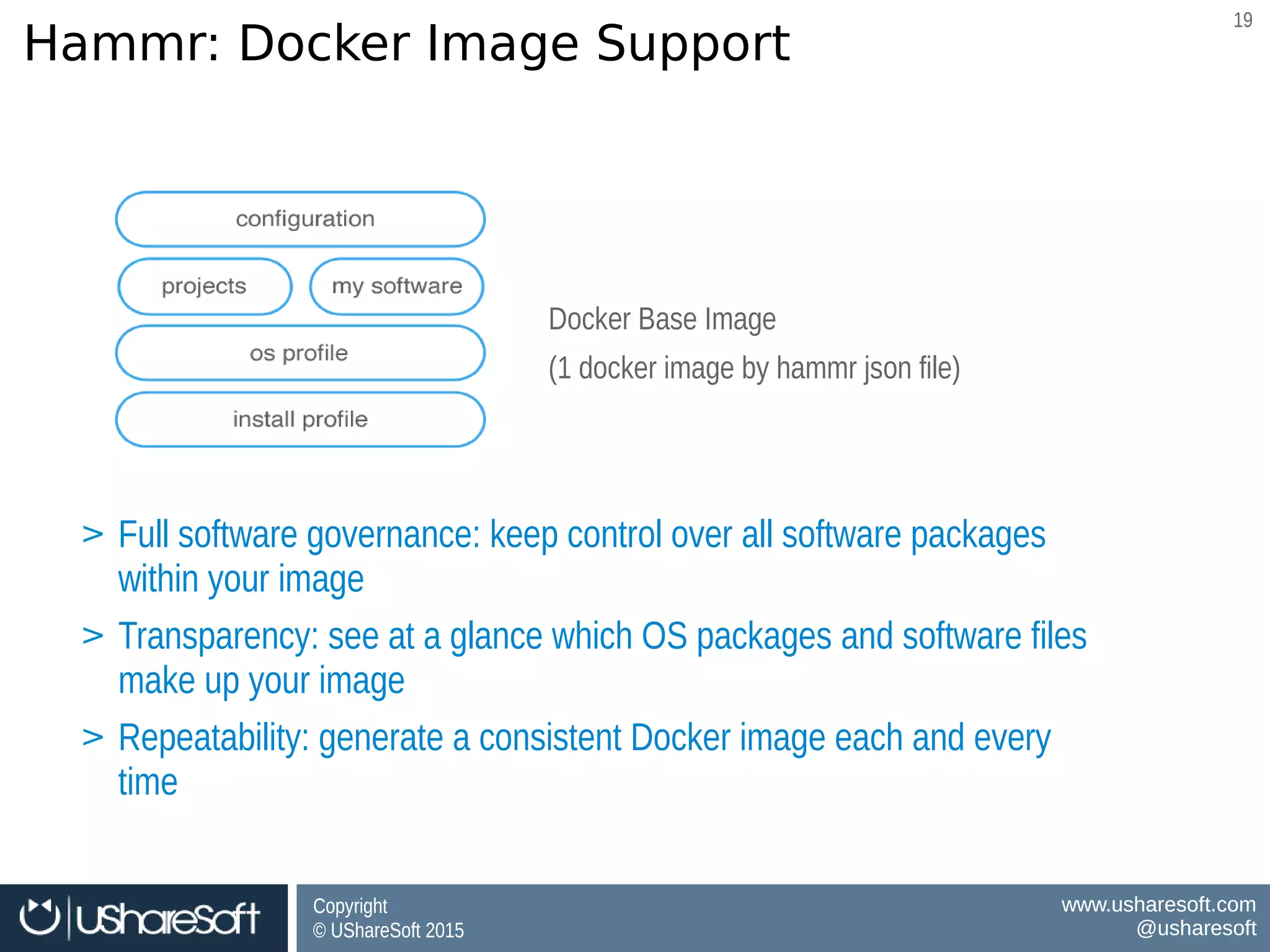 Hammr: Docker Image Support

19

configuration

projects

my software

os profile

install profile

Docker Base Image

(1 docker image by hammr json file)

> Full software governance: keep control over all software packages within your image

> Transparency: see at a glance which OS packages and software files make up your image

> Repeatability: generate a consistent Docker image each and every time

UShareSoft

Copyright
© UShareSoft 2015

www.usharesoft.com
@usharesoft